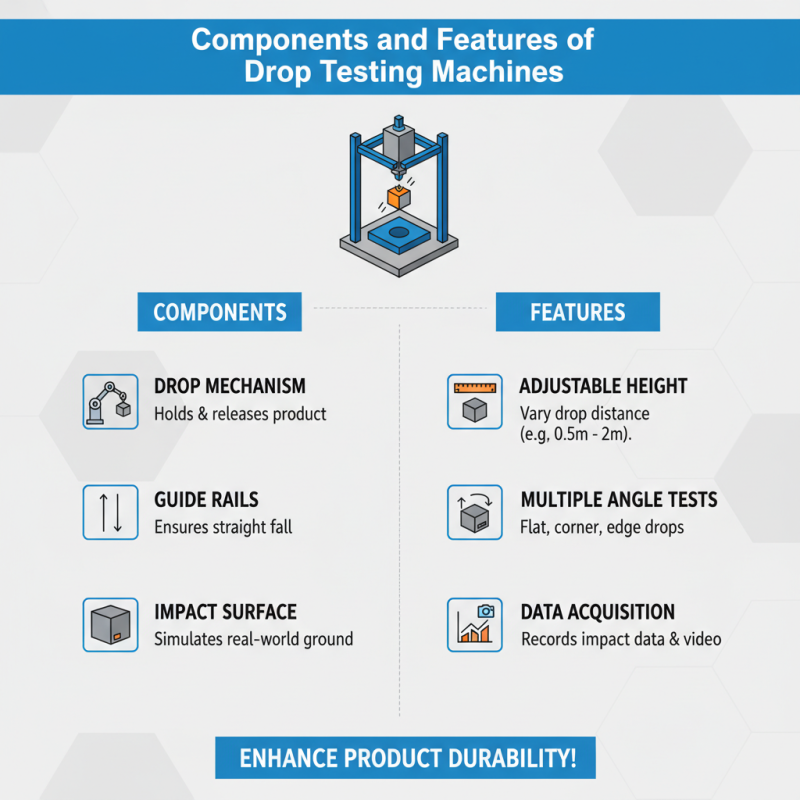 Components and Features of Drop Testing Machines

COMPONENTS

DROP MECHANISM
Holds & releases product

GUIDE RAILS
Ensures straight fall

IMPACT SURFACE
Simulates real-world ground

FEATURES

ADJUSTABLE HEIGHT
Vary drop distance (e.g, 0.5m - 2m).

MULTIPLE ANGLE TESTS
Flat, corner, edge drops

DATA ACQUISITION
Records impact data & video

ENHANCE PRODUCT DURABILITY!